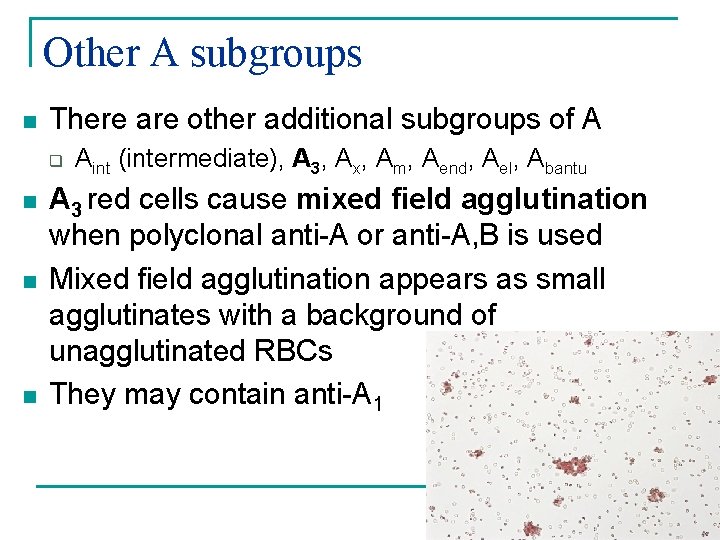 Other A subgroups

There are other additional subgroups of A

$A_{int}$ (intermediate), $A_3$, $A_x$, $A_m$, $A_{end}$, $A_{el}$, $A_{bantu}$

$A_3$ red cells cause mixed field agglutination when polyclonal anti-A or anti-A,B is used

Mixed field agglutination appears as small agglutinates with a background of unagglutinated RBCs

They may contain anti-$A_1$